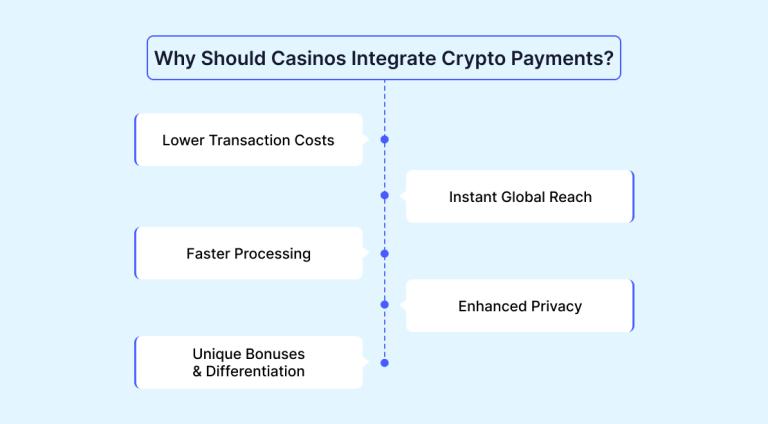 Why Should Casinos Integrate Crypto Payments?

Lower Transaction Costs

Instant Global Reach

Faster Processing

Enhanced Privacy

Unique Bonuses & Differentiation